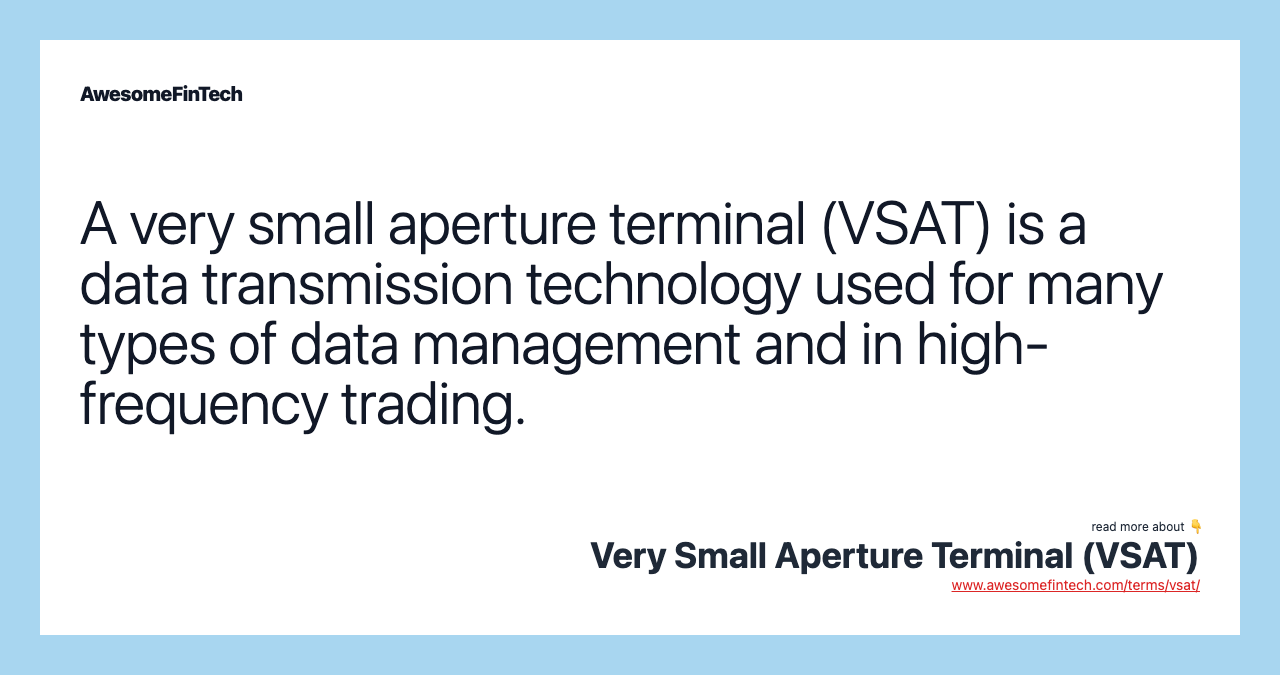 AwesomeFinTech

A very small aperture terminal (VSAT) is a data transmission technology used for many types of data management and in high-frequency trading.

read more about 👇
Very Small Aperture Terminal (VSAT)
www.awesomefintech.com/terms/vsat/